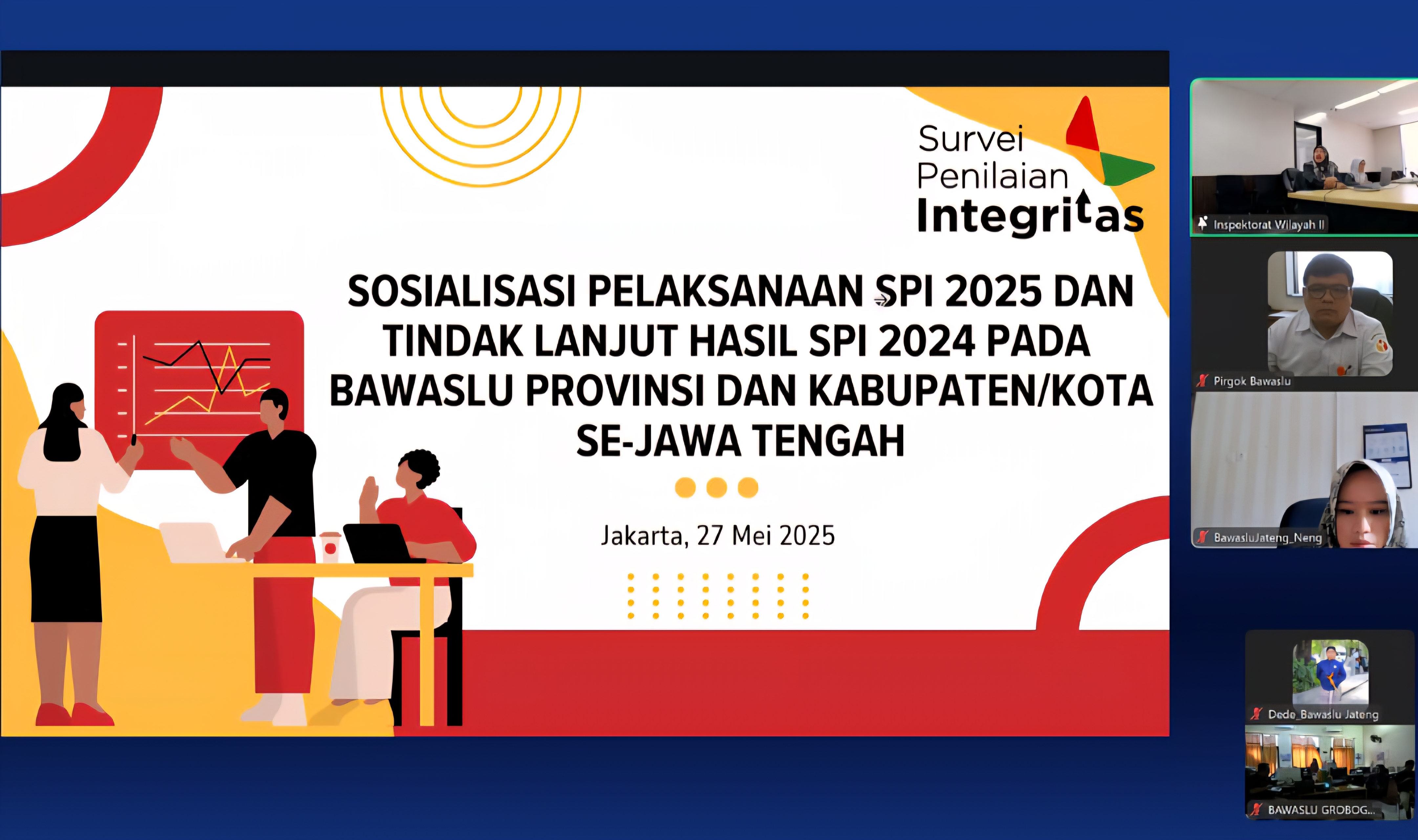 Survei Penilaian Integritas

SOSIALISASI PELAKSANAAN SPI 2025 DAN TINDAK LANJUT HASIL SPI 2024 PADA BAWASLU PROVINSI DAN KABUPATEN/KOTA SE-JAWA TENGAH

Jakarta, 27 Mei 2025

Inspektorat Wilayah II

Pirgok Bawaslu

BawasluJateng_Neng

Dede_Bawaslu Jateng

BAWASLU GROBOG...